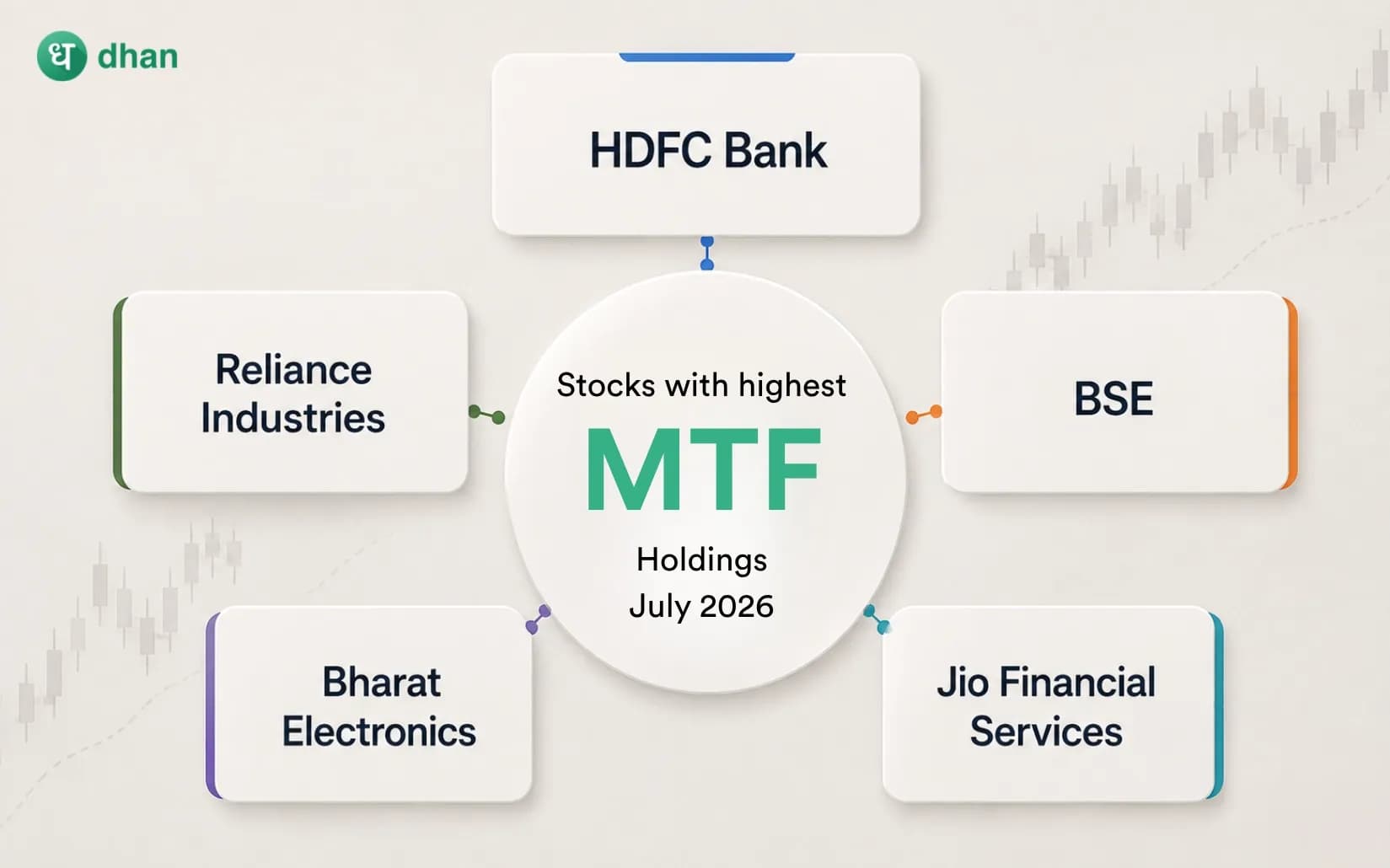 ध dhan

HDFC Bank

Reliance Industries

Stocks with highest
MTF
Holdings
July 2026

BSE

Bharat Electronics

Jio Financial Services